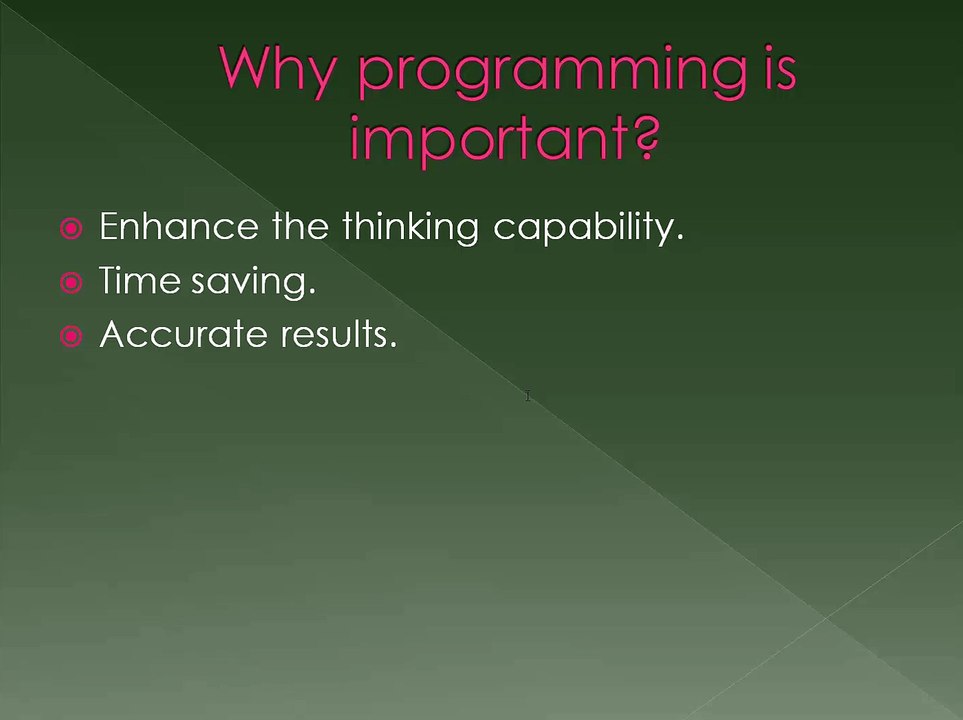 Why programming is important?

Enhance the thinking capability.
Time saving.
Accurate results.